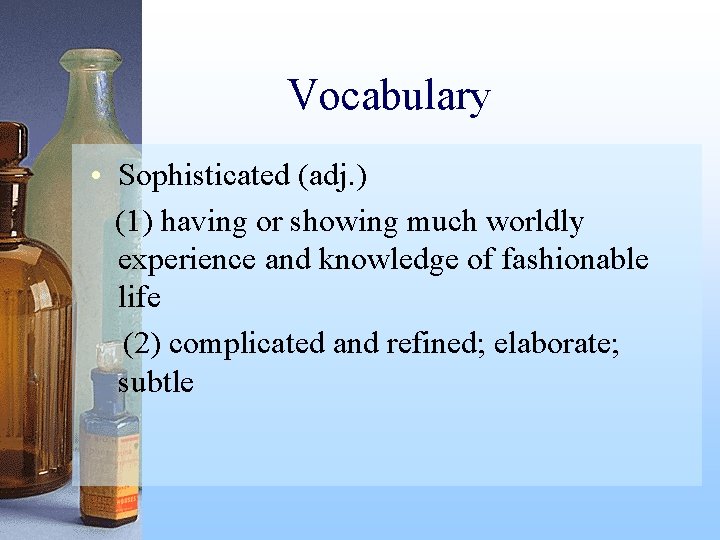 Vocabulary

• Sophisticated (adj.)

(1) having or showing much worldly experience and knowledge of fashionable life

(2) complicated and refined; elaborate; subtle